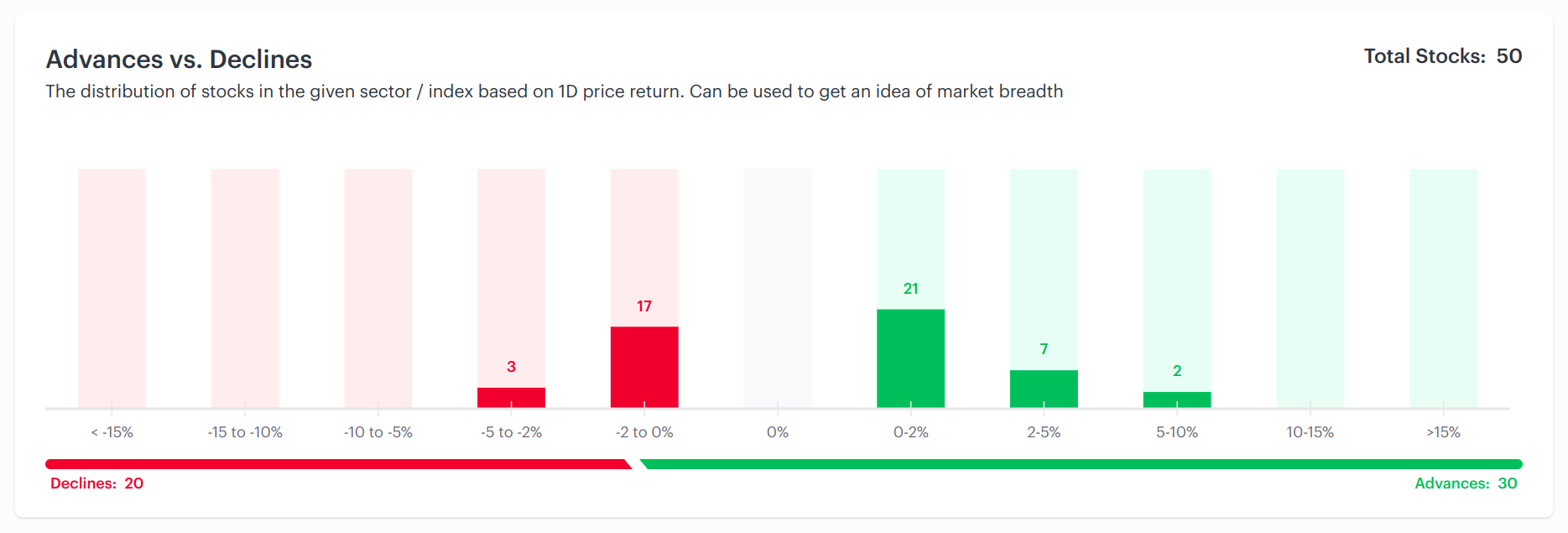 Advances vs. Declines

Total Stocks: 50

The distribution of stocks in the given sector / index based on 1D price return. Can be used to get an idea of market breadth

3
17
21
7
2

< -15%
-15 to -10%
-10 to -5%
-5 to -2%
-2 to 0%
0%
0-2%
2-5%
5-10%
10-15%
>15%

Declines: 20
Advances: 30